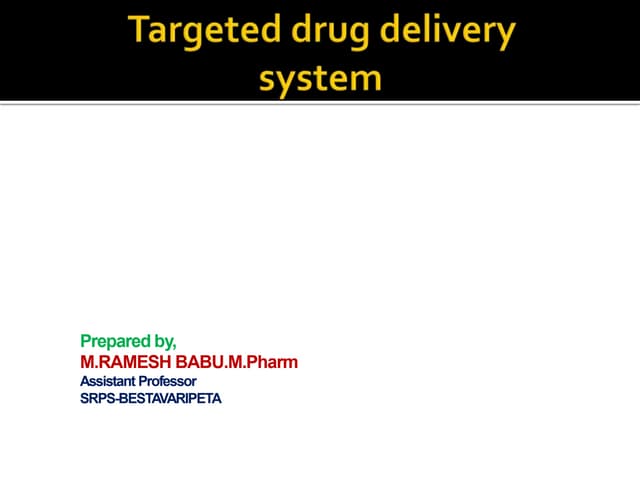 Targeted drug delivery system

Prepared by,
M.RAMESH BABU.M.Pharm
Assistant Professor
SRPS-BESTAVARIPETA